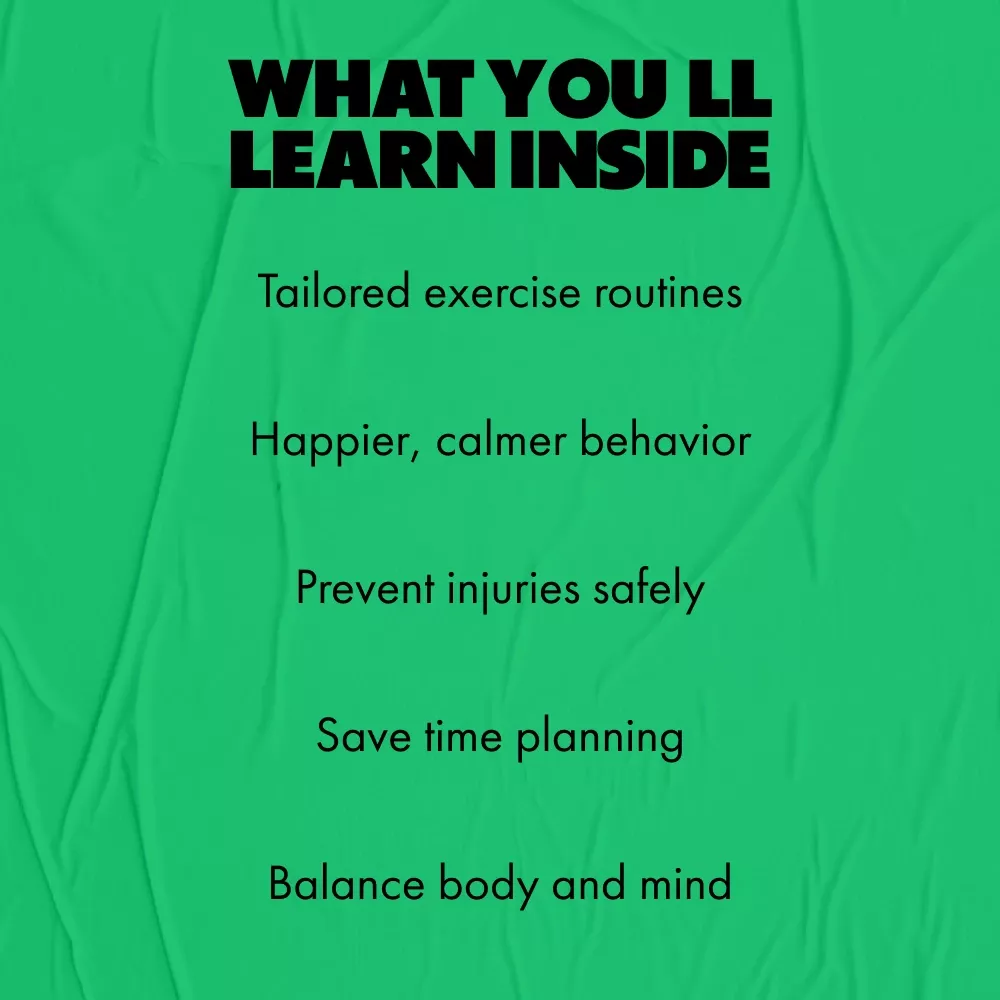 WHAT YOU LL LEARN INSIDE

Tailored exercise routines

Happier, calmer behavior

Prevent injuries safely

Save time planning

Balance body and mind